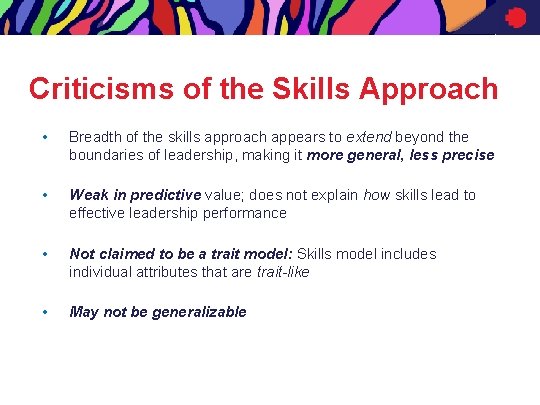 Criticisms of the Skills Approach

• Breadth of the skills approach appears to extend beyond the boundaries of leadership, making it more general, less precise

• Weak in predictive value; does not explain how skills lead to effective leadership performance

• Not claimed to be a trait model: Skills model includes individual attributes that are trait-like

• May not be generalizable